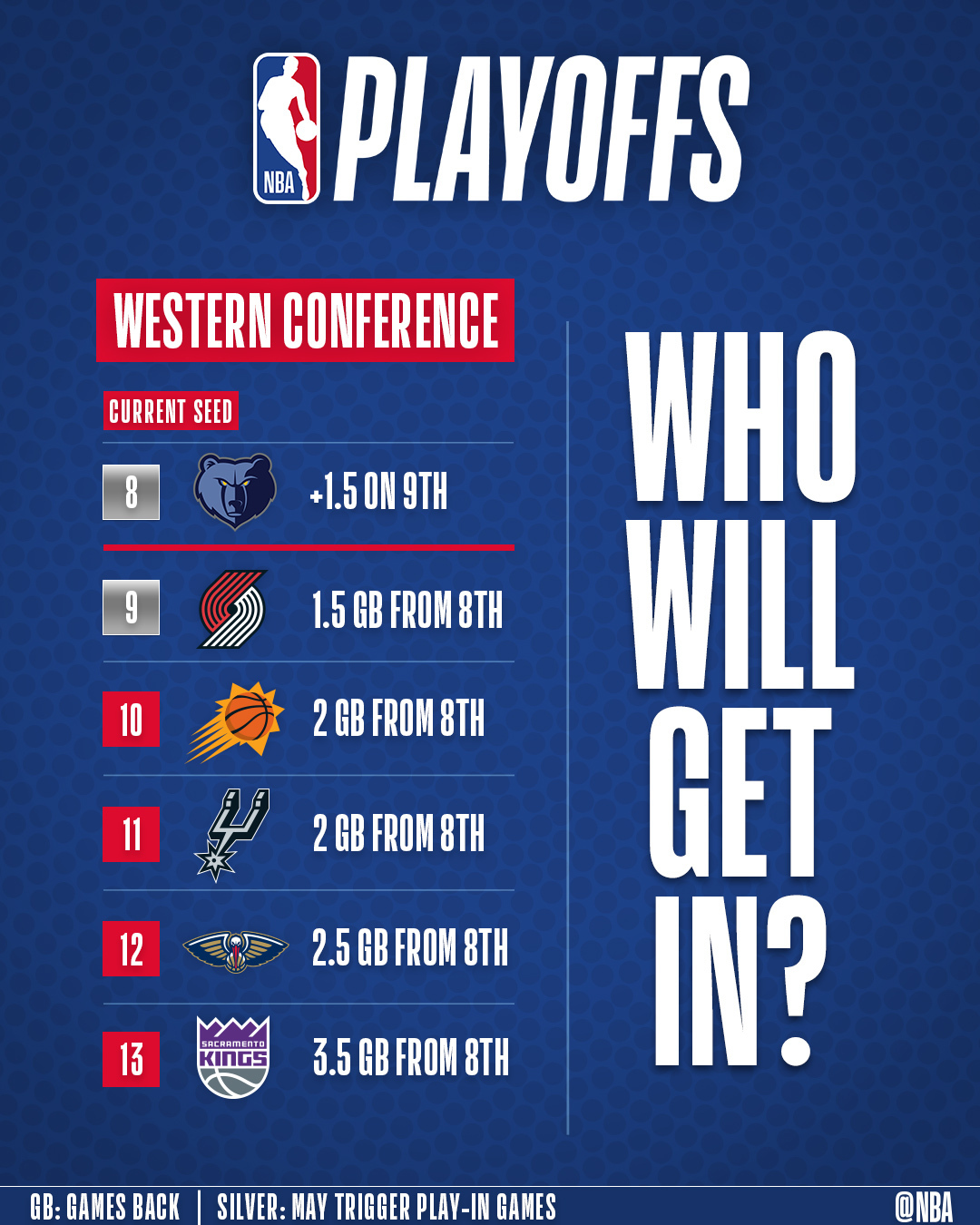 NBA PLAYOFFS

WESTERN CONFERENCE

CURRENT SEED

8 +1.5 ON 9TH

9 1.5 GB FROM 8TH

10 2 GB FROM 8TH

11 2 GB FROM 8TH

12 2.5 GB FROM 8TH

13 SACRAMENTO KINGS 3.5 GB FROM 8TH

WHO WILL GET IN?

GB: GAMES BACK | SILVER: MAY TRIGGER PLAY-IN GAMES @NBA